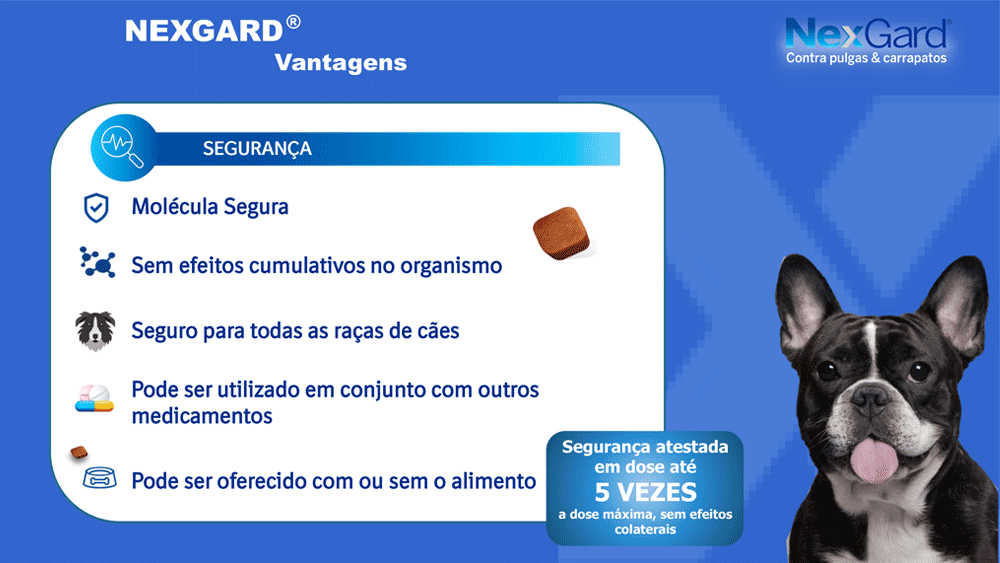 NEXGARD®
Vantagens

NexGard
Contra pulgas & carrapatos

SEGURANÇA

Molécula Segura

Sem efeitos cumulativos no organismo

Seguro para todas as raças de cães

Pode ser utilizado em conjunto com outros medicamentos

Pode ser oferecido com ou sem o alimento

Segurança atestada em dose até
5 VEZES
a dose máxima, sem efeitos colaterais